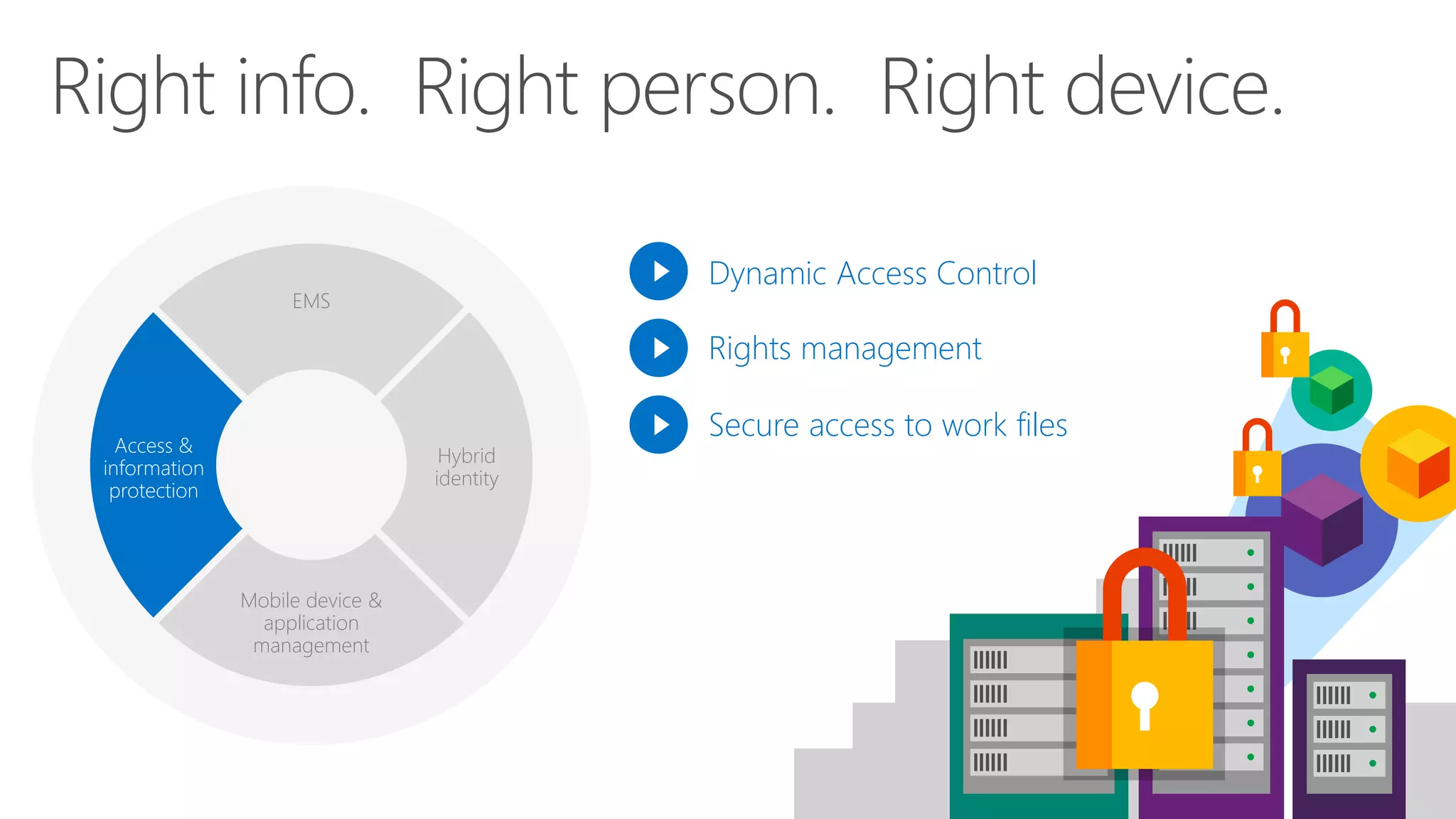 Right info. Right person. Right device.

EMS

Access & information protection

Hybrid identity

Mobile device & application management

Dynamic Access Control

Rights management

Secure access to work files